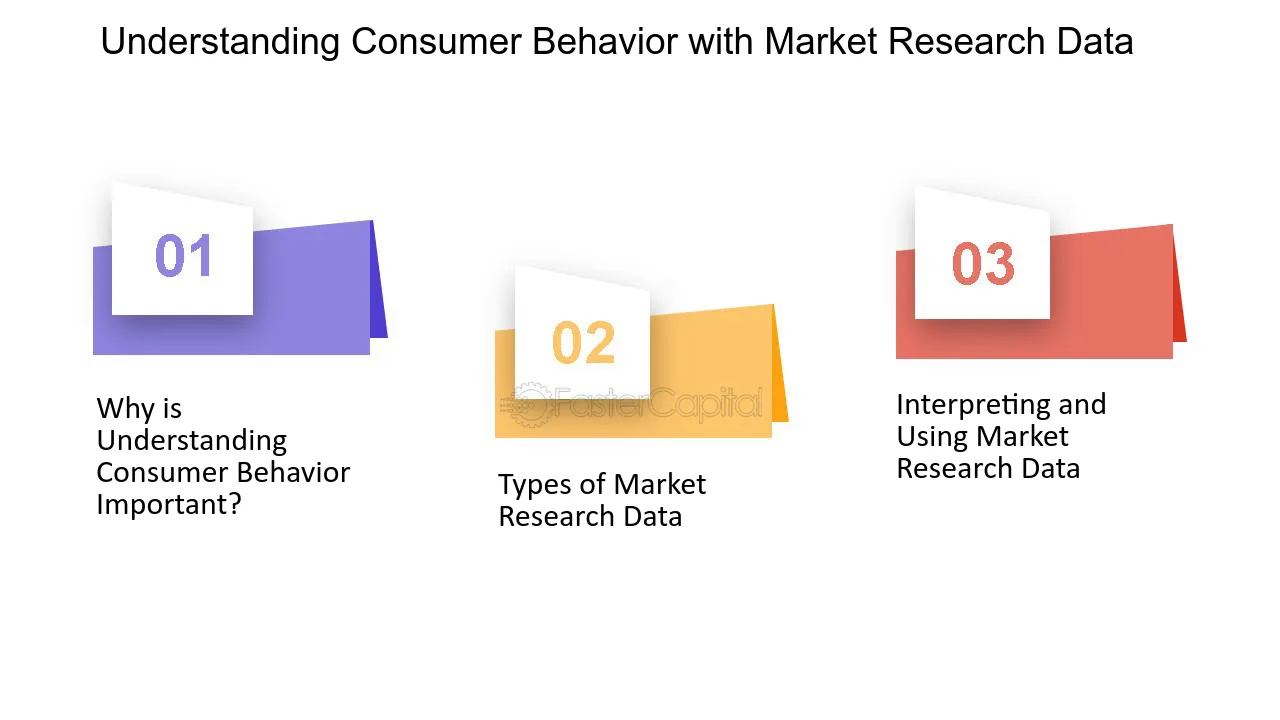 Understanding Consumer Behavior with Market Research Data

01

Why is Understanding Consumer Behavior Important?

02

Types of Market Research Data

03

Interpreting and Using Market Research Data

FasterCapital